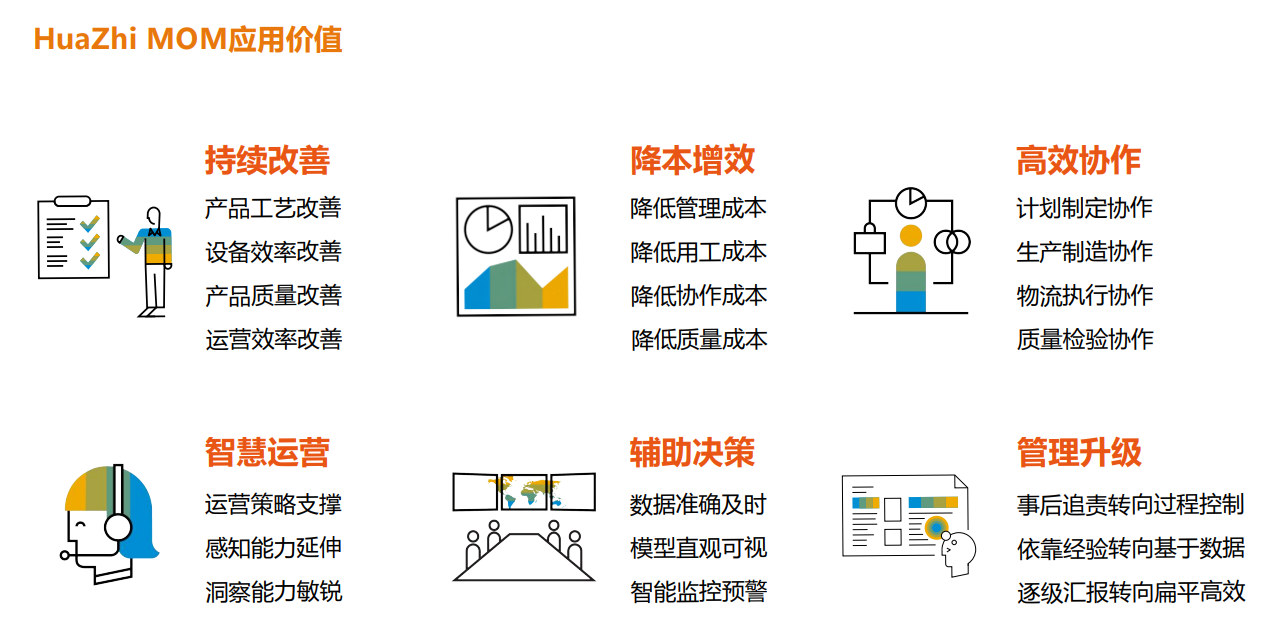 HuaZhi MOM应用价值

持续改善
产品工艺改善
设备效率改善
产品质量改善
运营效率改善

降本增效
降低管理成本
降低用工成本
降低协作成本
降低质量成本

高效协作
计划制定协作
生产制造协作
物流执行协作
质量检验协作

智慧运营
运营策略支撑
感知能力延伸
洞察能力敏锐

辅助决策
数据准确及时
模型直观可视
智能监控预警

管理升级
事后追责转向过程控制
依靠经验转向基于数据
逐级汇报转向扁平高效